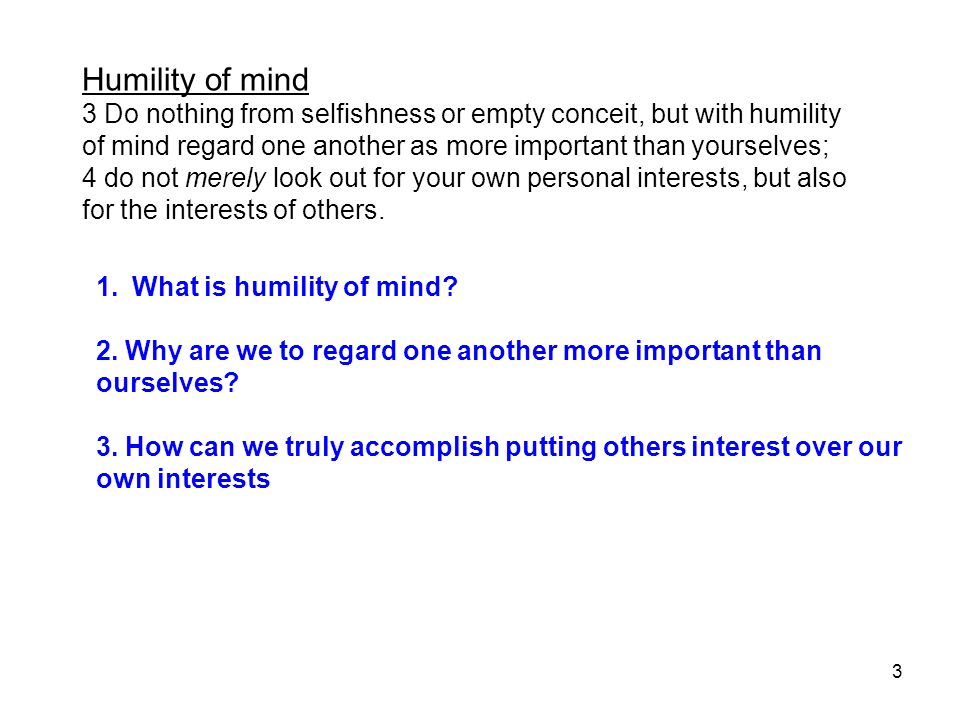 Humility of mind
3 Do nothing from selfishness or empty conceit, but with humility of mind regard one another as more important than yourselves;
4 do not merely look out for your own personal interests, but also for the interests of others.

1. What is humility of mind?

2. Why are we to regard one another more important than ourselves?

3. How can we truly accomplish putting others interest over our own interests

3